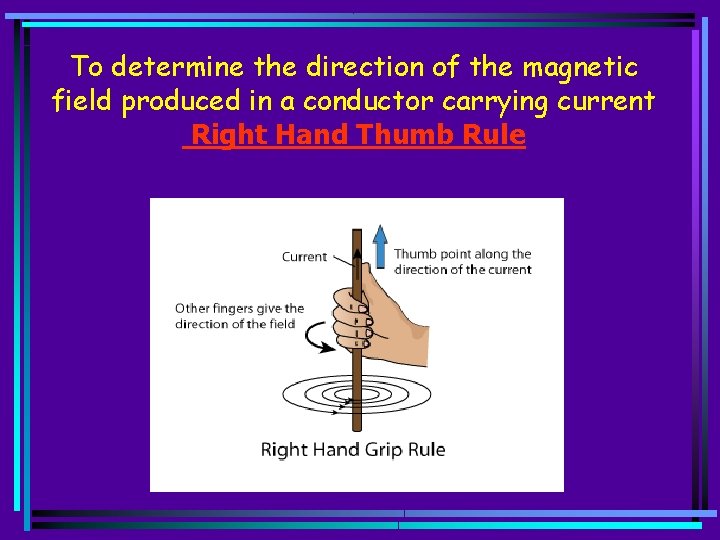 To determine the direction of the magnetic field produced in a conductor carrying current
Right Hand Thumb Rule

Current

Thumb point along the direction of the current

Other fingers give the direction of the field

Right Hand Grip Rule